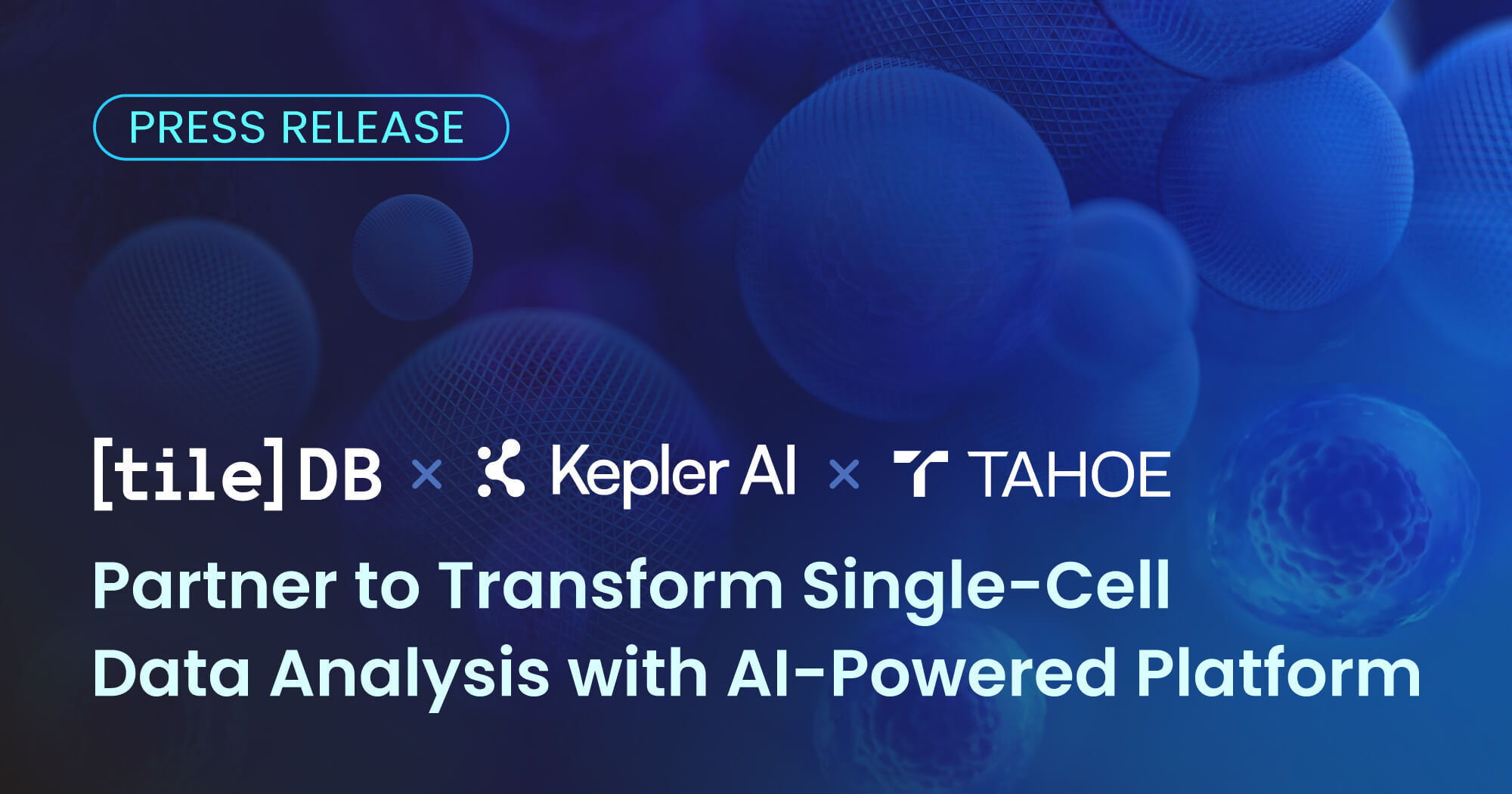 PRESS RELEASE

[tile]DB × Kepler AI × TAHOE

Partner to Transform Single-Cell Data Analysis with AI-Powered Platform